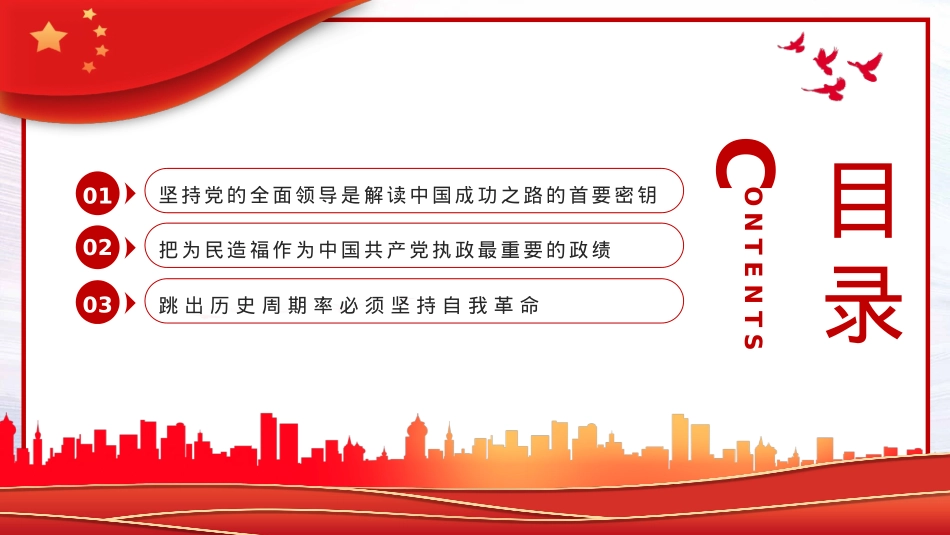 01 坚持党的全面领导是解读中国成功之路的首要密钥

02 把为民造福作为中国共产党执政最重要的政绩

03 跳出历史周期率必须坚持自我革命

CONTENTS

目录